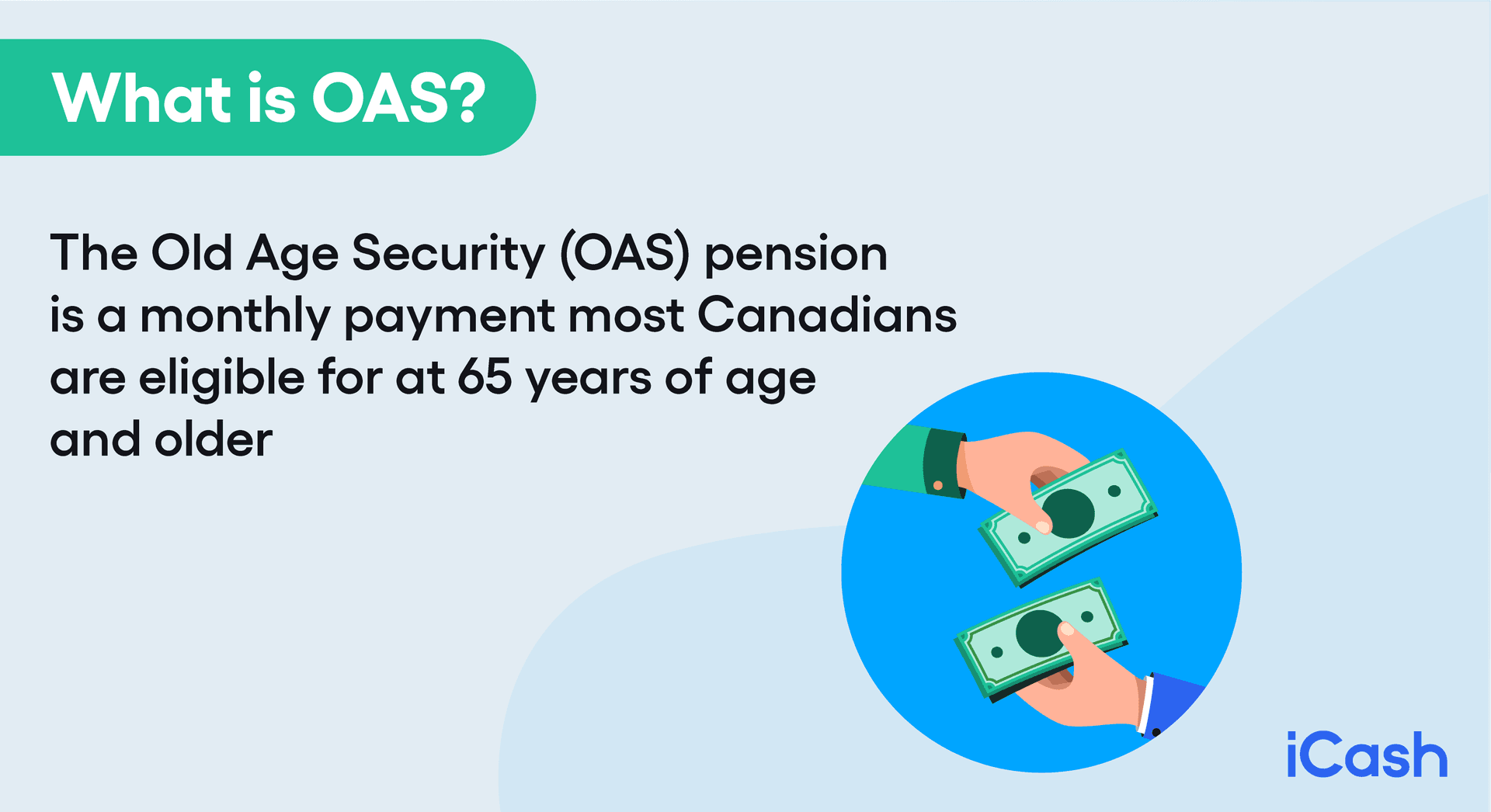 What is OAS?

The Old Age Security (OAS) pension is a monthly payment most Canadians are eligible for at 65 years of age and older

iCash